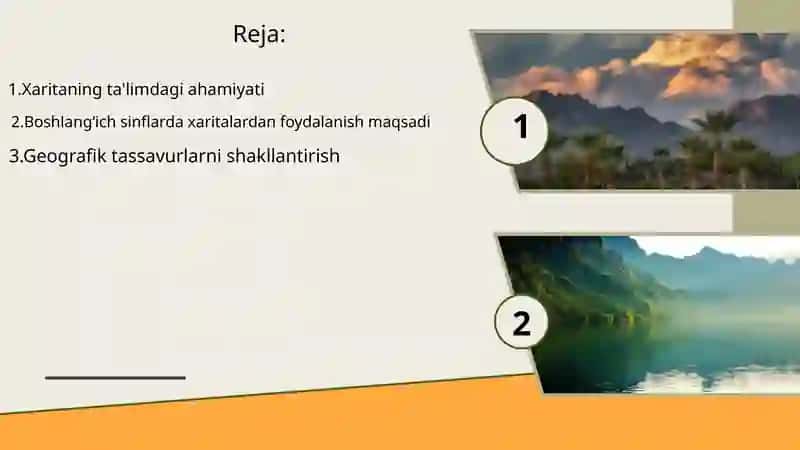 Reja:

1.Xaritaning ta'limdagi ahamiyati

2.Boshlang'ich sinflarda xaritalardan foydalanish maqsadi

3.Geografik tassavurlarni shakllantirish

1

2